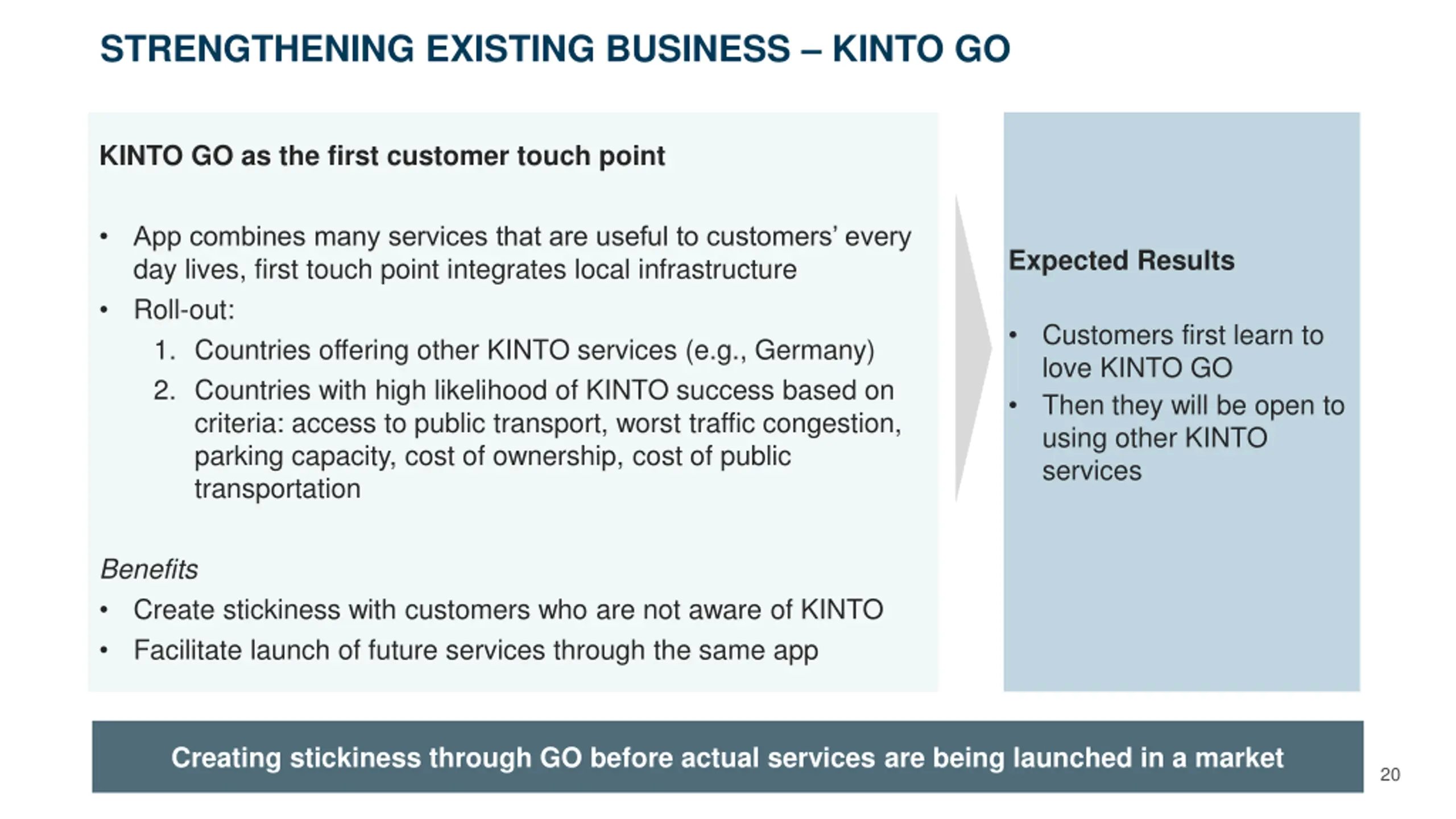 STRENGTHENING EXISTING BUSINESS – KINTO GO

KINTO GO as the first customer touch point

• App combines many services that are useful to customers' every day lives, first touch point integrates local infrastructure
• Roll-out:
1. Countries offering other KINTO services (e.g., Germany)
2. Countries with high likelihood of KINTO success based on criteria: access to public transport, worst traffic congestion, parking capacity, cost of ownership, cost of public transportation

Benefits
• Create stickiness with customers who are not aware of KINTO
• Facilitate launch of future services through the same app

Expected Results

• Customers first learn to love KINTO GO
• Then they will be open to using other KINTO services

Creating stickiness through GO before actual services are being launched in a market

20